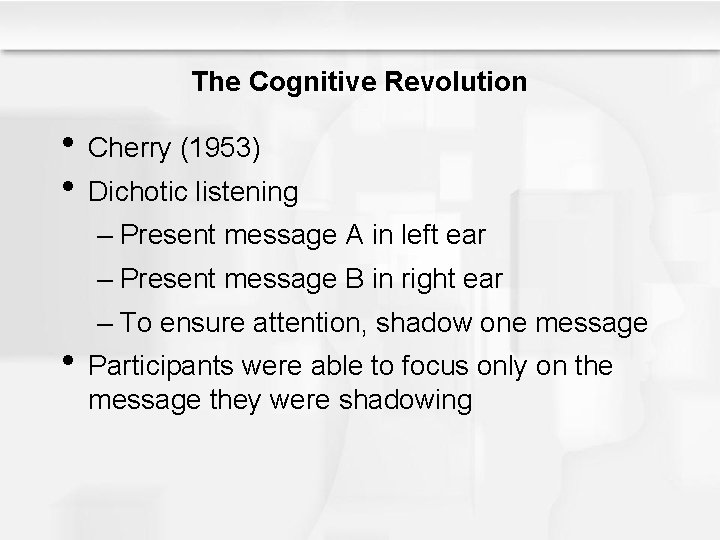 The Cognitive Revolution

• Cherry (1953)
• Dichotic listening
– Present message A in left ear
– Present message B in right ear
– To ensure attention, shadow one message
• Participants were able to focus only on the message they were shadowing